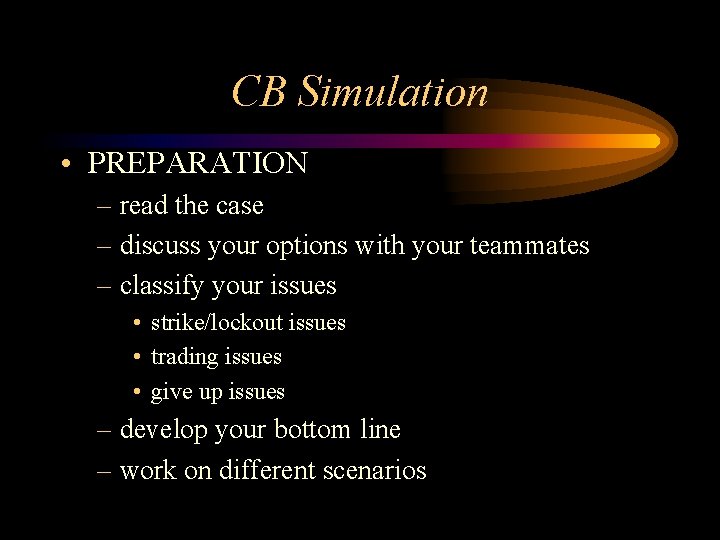 CB Simulation

• PREPARATION
– read the case
– discuss your options with your teammates
– classify your issues
• strike/lockout issues
• trading issues
• give up issues
– develop your bottom line
– work on different scenarios